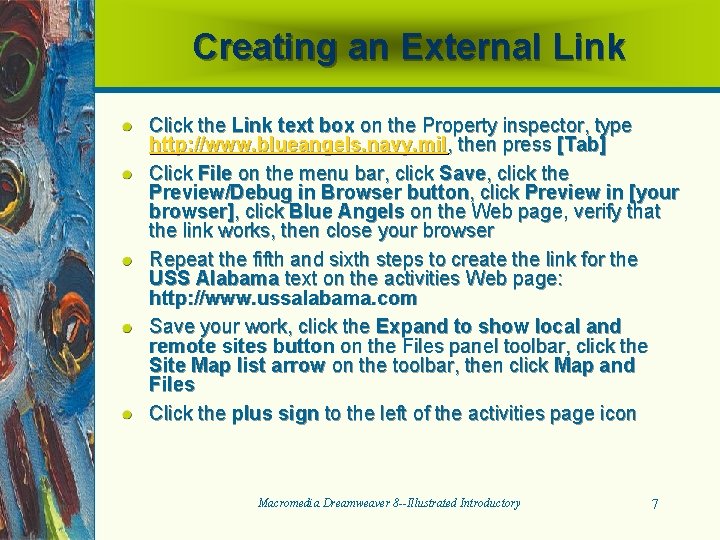 Creating an External Link

Click the Link text box on the Property inspector, type http://www.blueangels.navy.mil, then press [Tab]

Click File on the menu bar, click Save, click the Preview/Debug in Browser button, click Preview in [your browser], click Blue Angels on the Web page, verify that the link works, then close your browser

Repeat the fifth and sixth steps to create the link for the USS Alabama text on the activities Web page: http://www.ussalabama.com

Save your work, click the Expand to show local and remote sites button on the Files panel toolbar, click the Site Map list arrow on the toolbar, then click Map and Files

Click the plus sign to the left of the activities page icon

Macromedia Dreamweaver 8--Illustrated Introductory

7